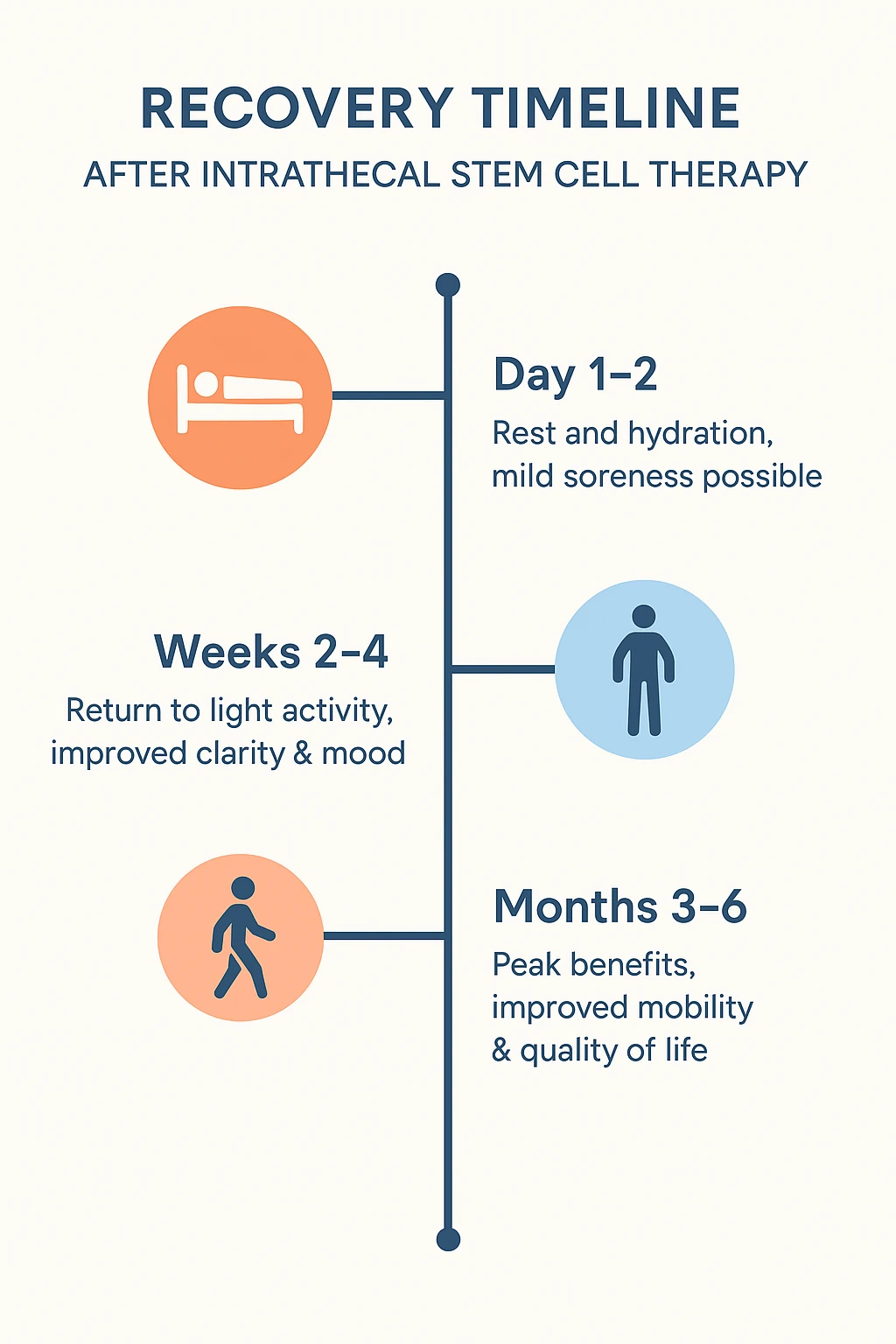 RECOVERY TIMELINE
AFTER INTRATHECAL STEM CELL THERAPY

Day 1–2
Rest and hydration, mild soreness possible

Weeks 2–4
Return to light activity, improved clarity & mood

Months 3–6
Peak benefits, improved mobility & quality of life